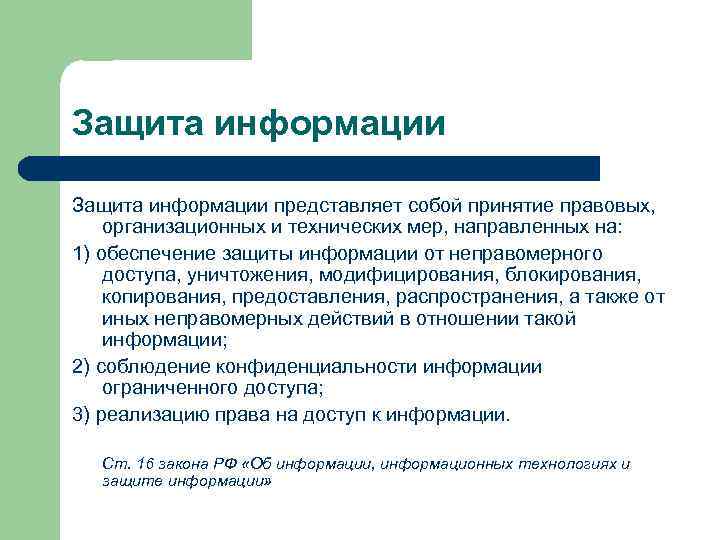 Защита информации

Защита информации представляет собой принятие правовых, организационных и технических мер, направленных на:

1) обеспечение защиты информации от неправомерного доступа, уничтожения, модифицирования, блокирования, копирования, предоставления, распространения, а также от иных неправомерных действий в отношении такой информации;

2) соблюдение конфиденциальности информации ограниченного доступа;

3) реализацию права на доступ к информации.

Ст. 16 закона РФ «Об информации, информационных технологиях и защите информации»